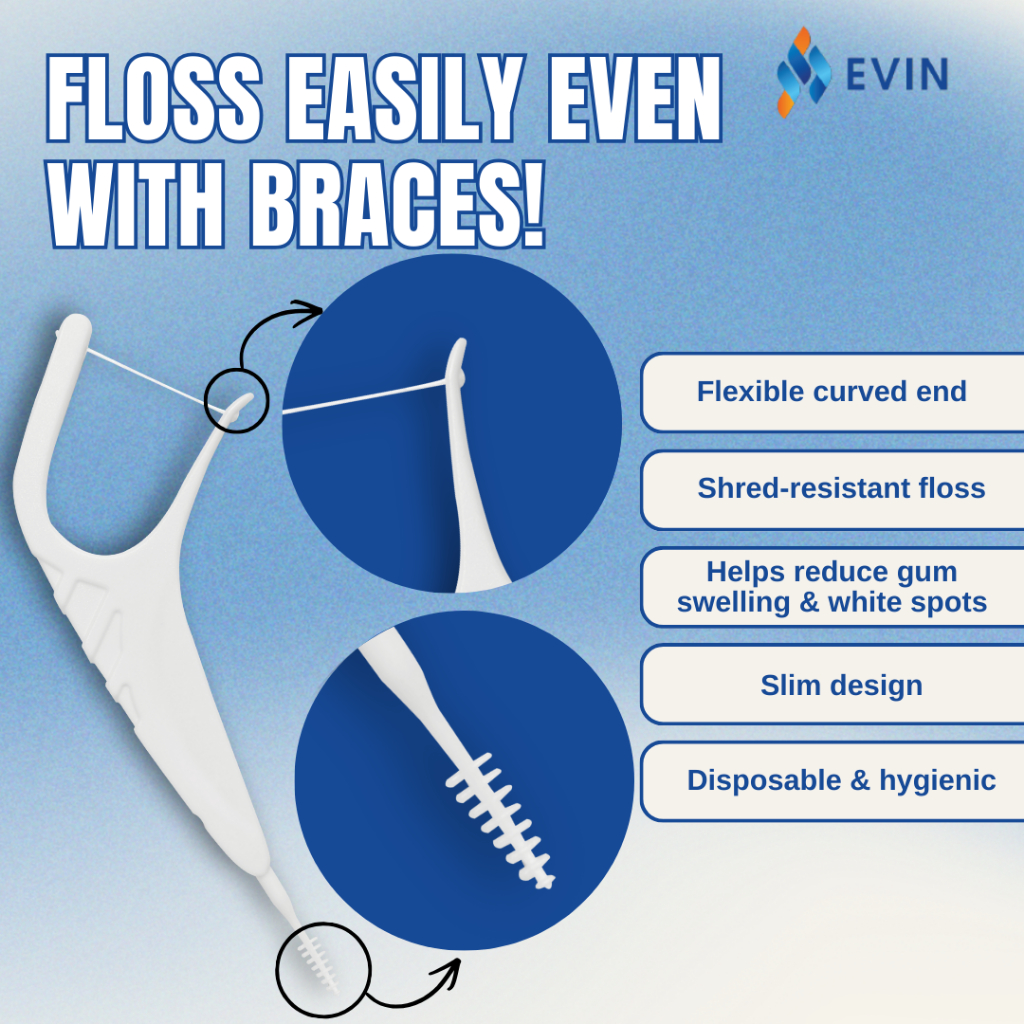 FLOSS EASILY EVEN WITH BRACES!

EVIN

Flexible curved end

Shred-resistant floss

Helps reduce gum swelling & white spots

Slim design

Disposable & hygienic